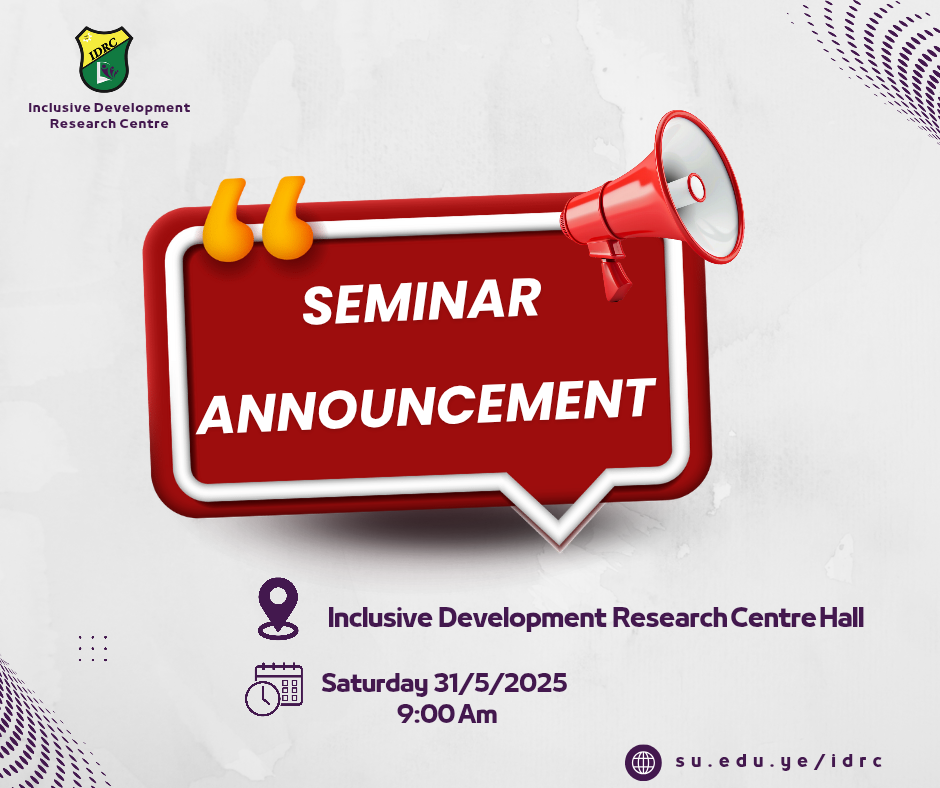 IDRC

Inclusive Development Research Centre

SEMINAR ANNOUNCEMENT

Inclusive Development Research Centre Hall

Saturday 31/5/2025
9:00 Am

su.edu.ye/idrc